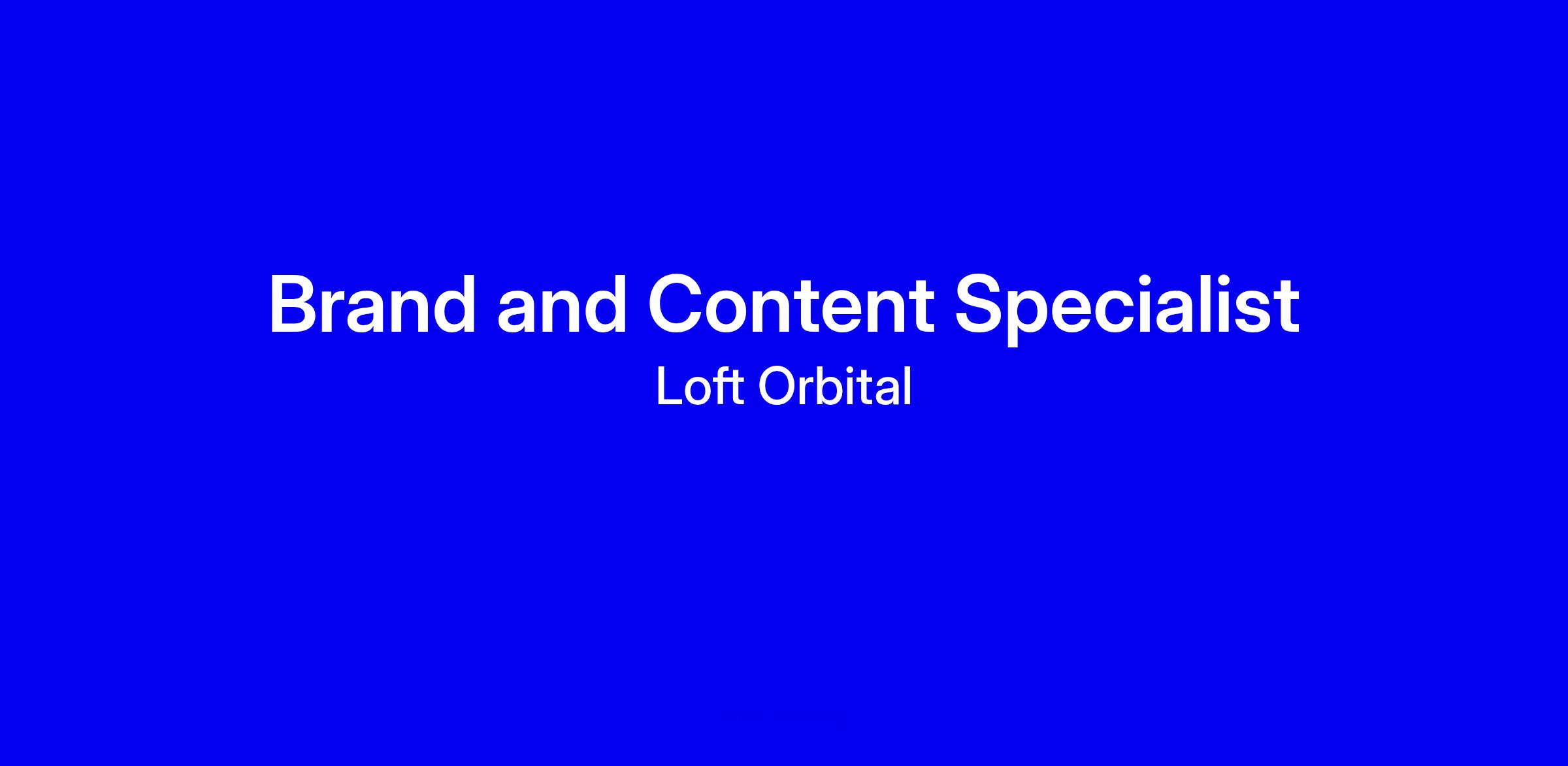 Brand and Content Specialist
Loft Orbital